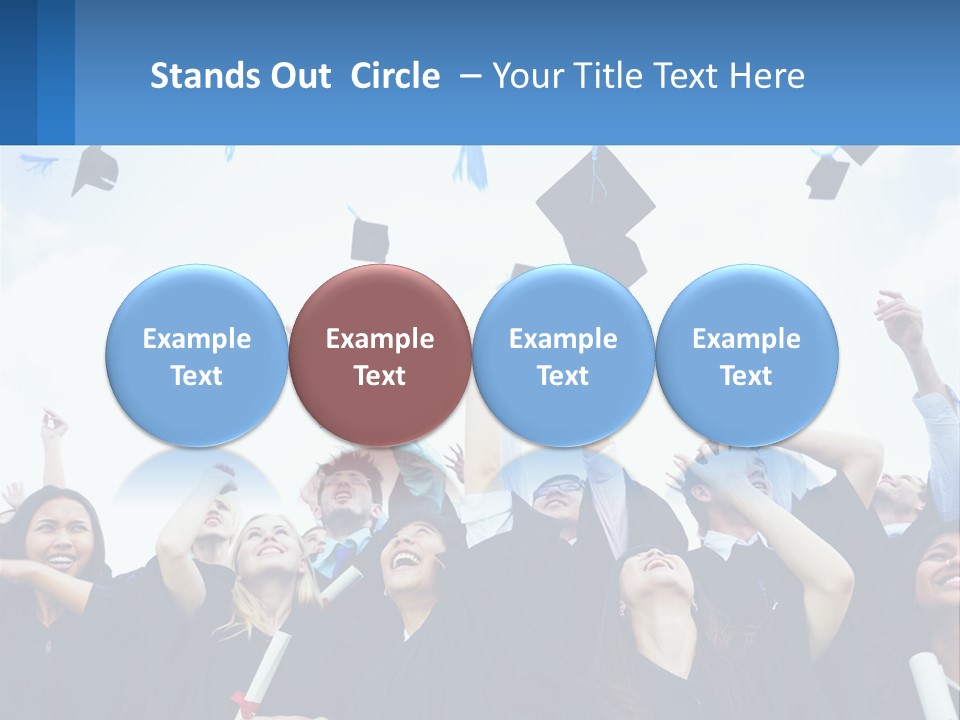 Stands Out Circle – Your Title Text Here

Example Text

Example Text

Example Text

Example Text